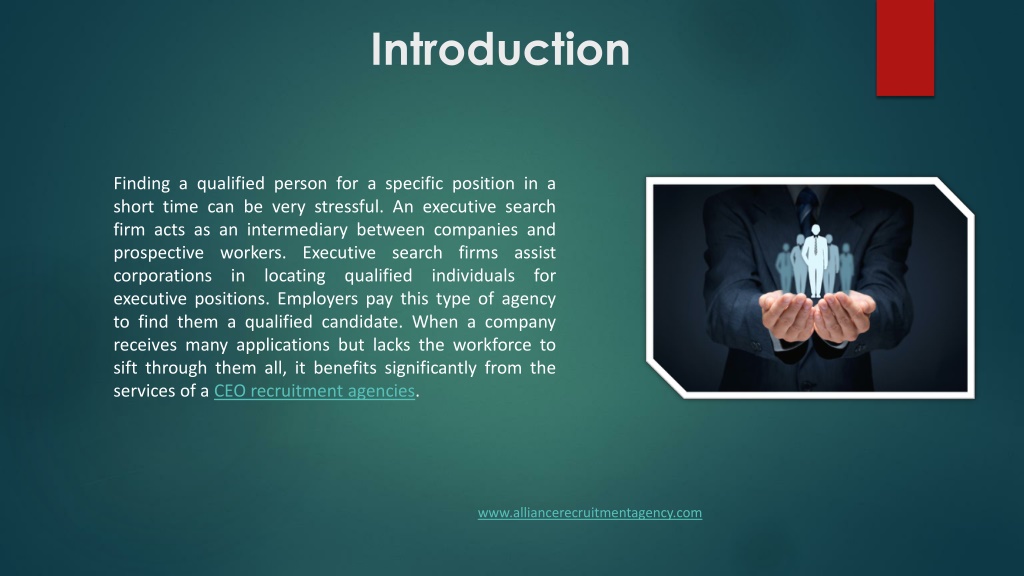 Introduction

Finding a qualified person for a specific position in a short time can be very stressful. An executive search firm acts as an intermediary between companies and prospective workers. Executive search firms assist corporations in locating qualified individuals for executive positions. Employers pay this type of agency to find them a qualified candidate. When a company receives many applications but lacks the workforce to sift through them all, it benefits significantly from the services of a CEO recruitment agencies.

www.alliancerecruitmentagency.com